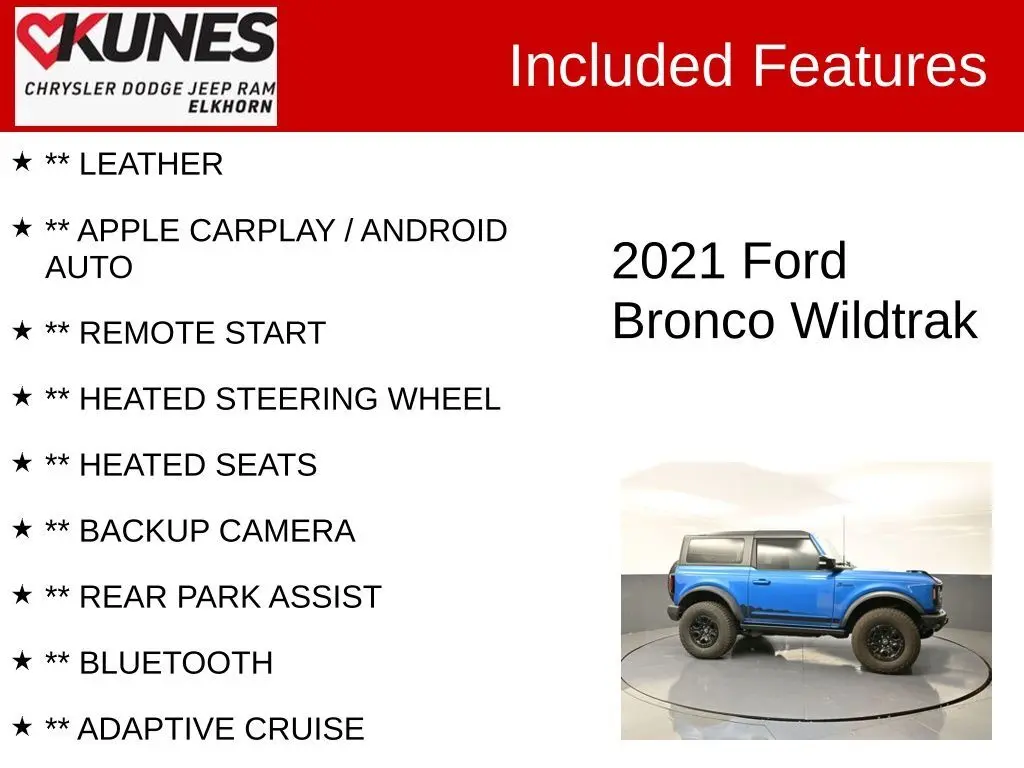 KUNES
CHRYSLER DODGE JEEP RAM
ELKHORN

Included Features

★ ** LEATHER

★ ** APPLE CARPLAY / ANDROID AUTO

★ ** REMOTE START

★ ** HEATED STEERING WHEEL

★ ** HEATED SEATS

★ ** BACKUP CAMERA

★ ** REAR PARK ASSIST

★ ** BLUETOOTH

★ ** ADAPTIVE CRUISE

2021 Ford Bronco Wildtrak